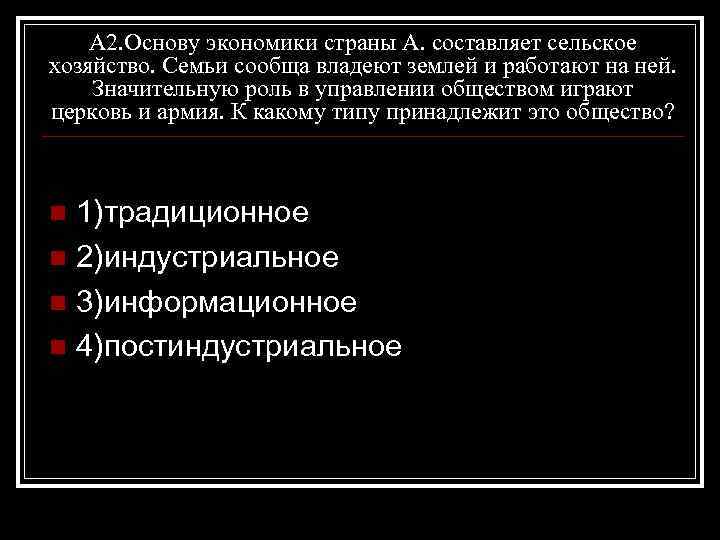 А2.Основу экономики страны А. составляет сельское хозяйство. Семьи сообща владеют землей и работают на ней. Значительную роль в управлении обществом играют церковь и армия. К какому типу принадлежит это общество?

1)традиционное
2)индустриальное
3)информационное
4)постиндустриальное